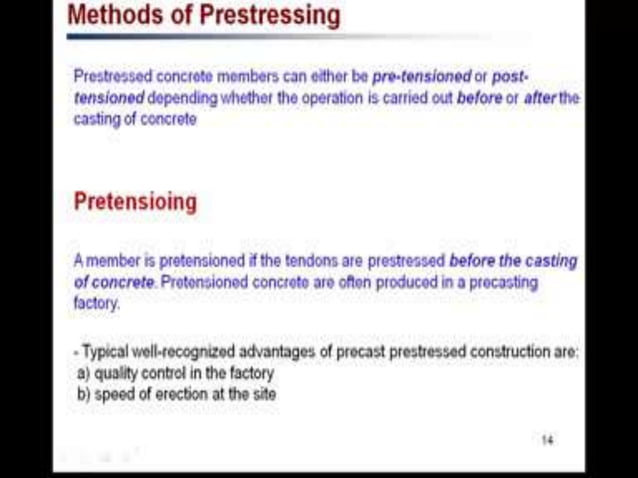 Methods of Prestressing

Prestressed concrete members can either be pre-tensioned or post-tensioned depending whether the operation is carried out before or after the casting of concrete

Pretensioing

A member is pretensioned if the tendons are prestressed before the casting of concrete. Pretensioned concrete are often produced in a precasting factory.

- Typical well-recognized advantages of precast prestressed construction are:
a) quality control in the factory
b) speed of erection at the site

14